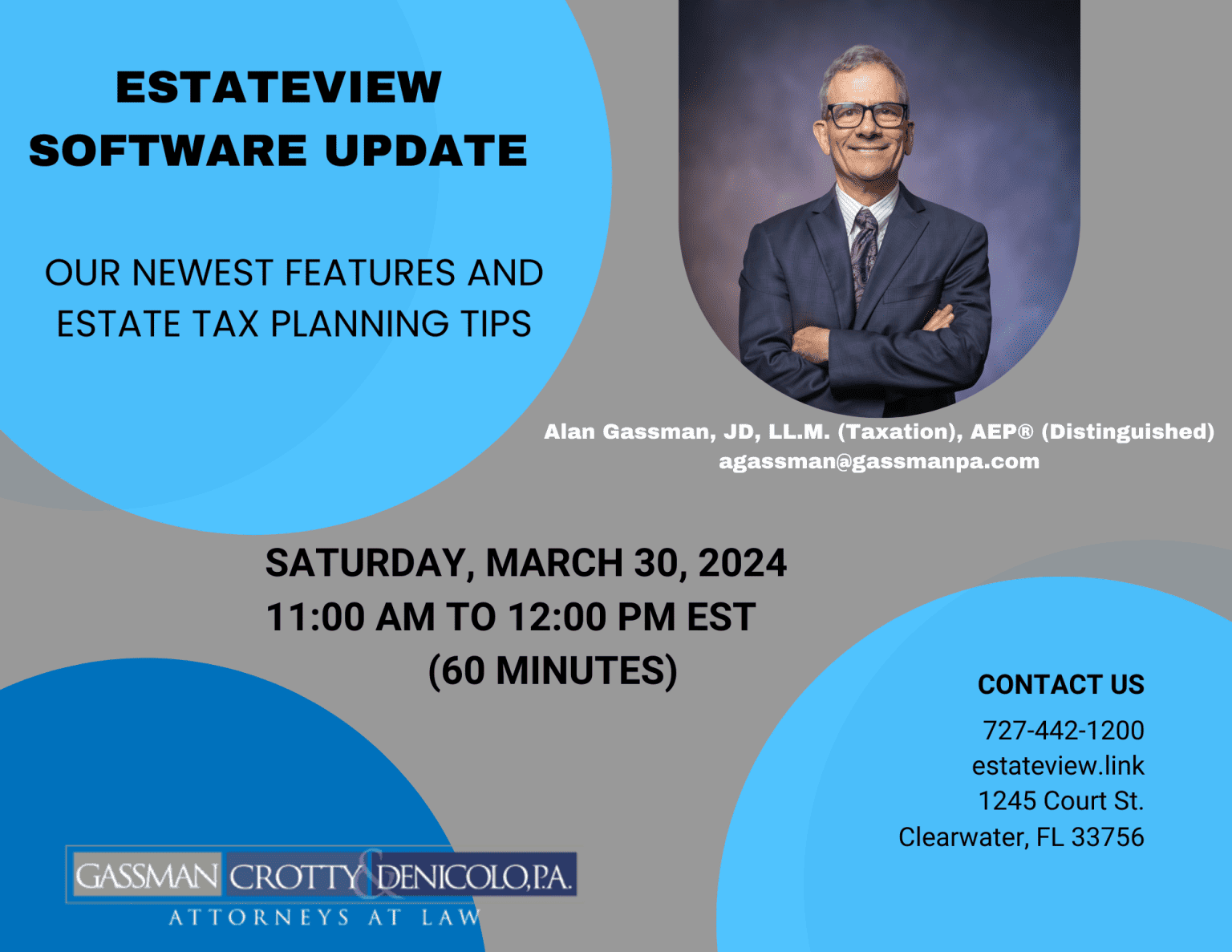 ESTATEVIEW SOFTWARE UPDATE

OUR NEWEST FEATURES AND ESTATE TAX PLANNING TIPS

Alan Gassman, JD, LL.M. (Taxation), AEP® (Distinguished)
agassman@gassmanpa.com

SATURDAY, MARCH 30, 2024
11:00 AM TO 12:00 PM EST
(60 MINUTES)

CONTACT US
727-442-1200
estateview.link
1245 Court St.
Clearwater, FL 33756

GASSMAN CROTTY & DENICOLO, P.A.
ATTORNEYS AT LAW